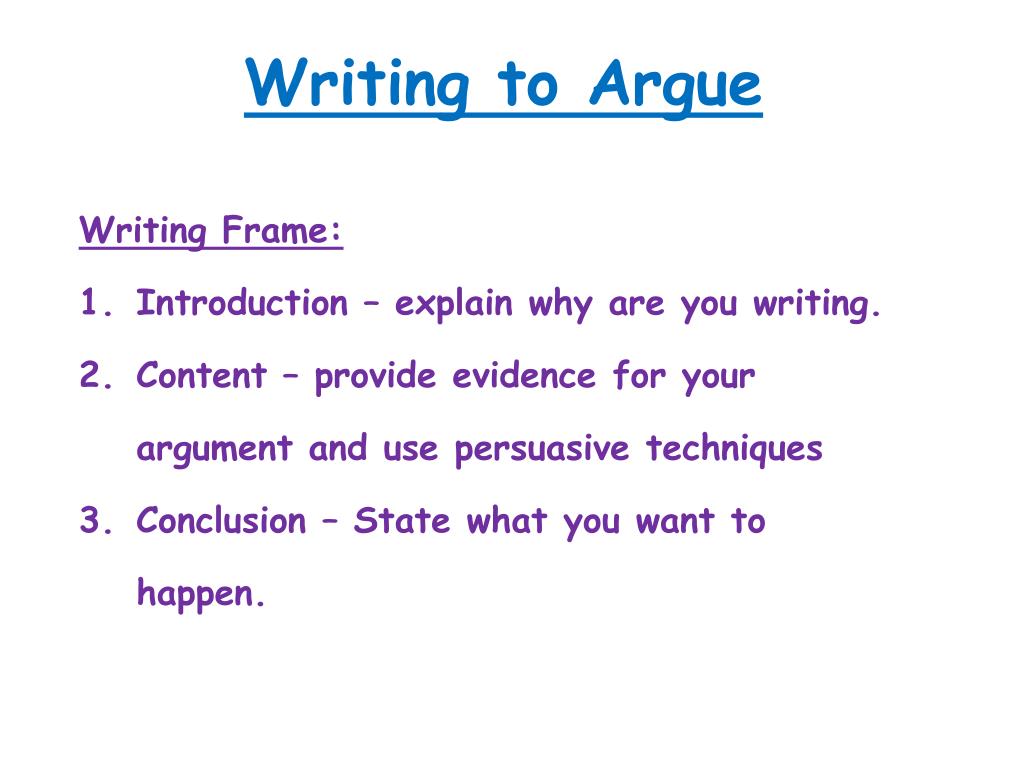 Writing to Argue

Writing Frame:

1. Introduction – explain why are you writing.
2. Content – provide evidence for your argument and use persuasive techniques
3. Conclusion – State what you want to happen.